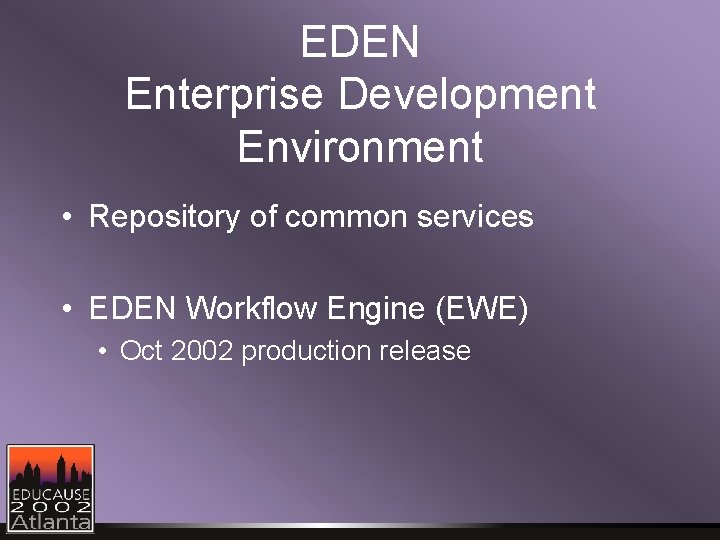 EDEN
Enterprise Development Environment

• Repository of common services

• EDEN Workflow Engine (EWE)
  • Oct 2002 production release

EDUCAUSE
2002
Atlanta